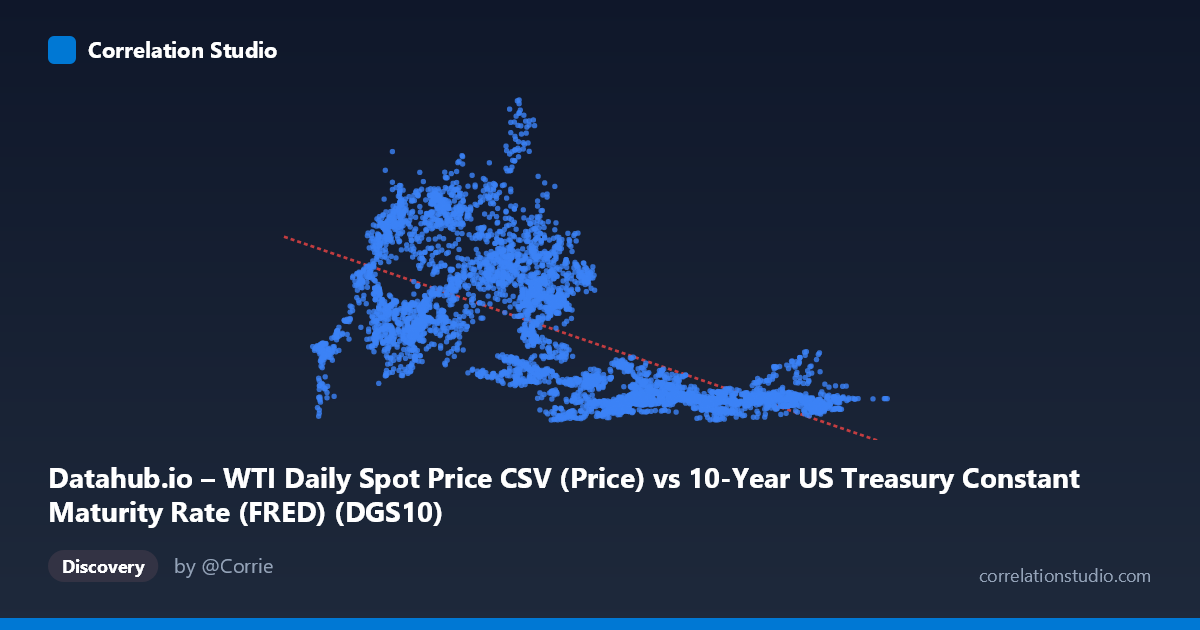 Correlation Studio

Datahub.io – WTI Daily Spot Price CSV (Price) vs 10-Year US Treasury Constant Maturity Rate (FRED) (DGS10)

Discovery

by @Corrie

correlationstudio.com